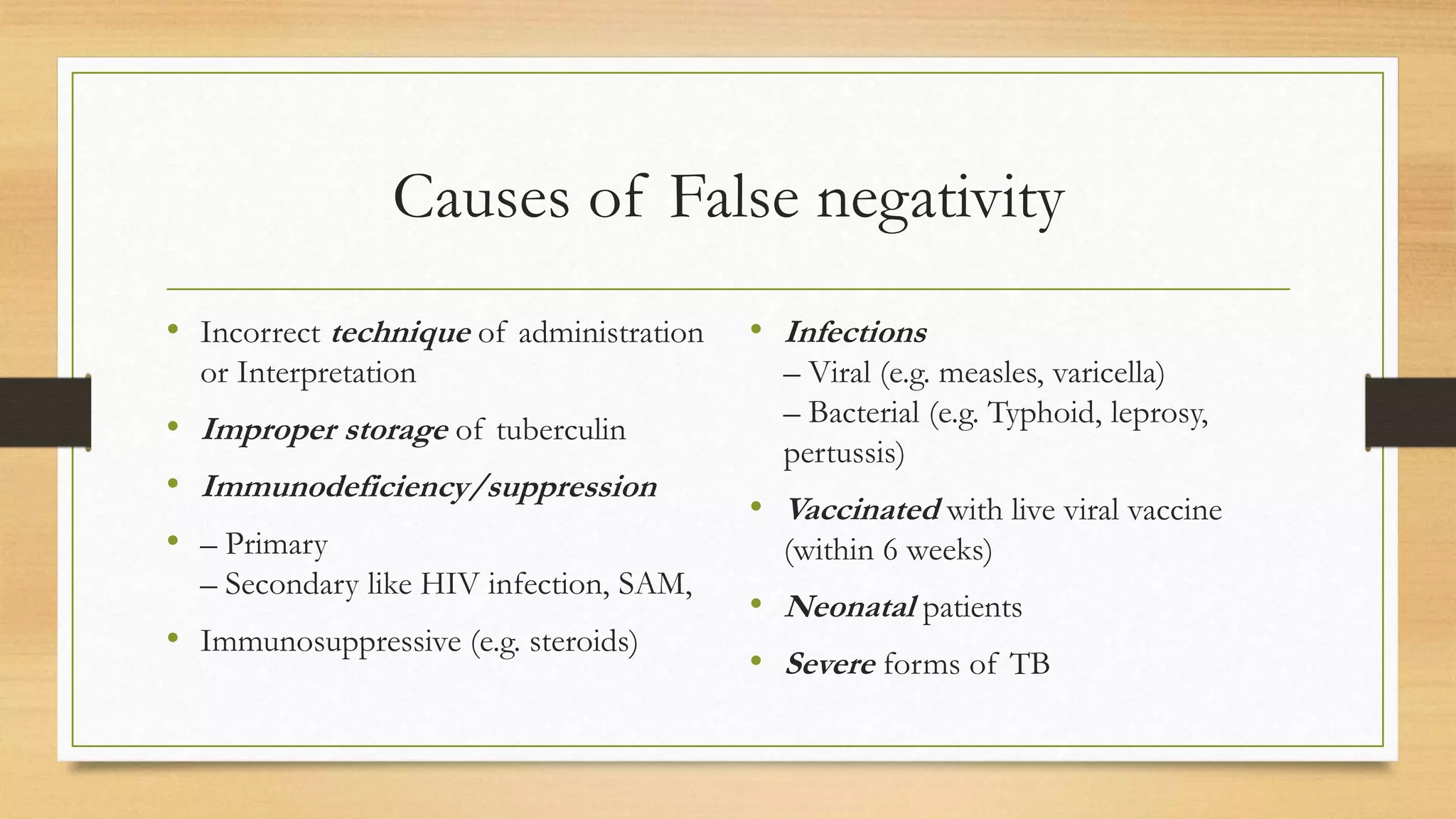 Causes of False negativity

• Incorrect technique of administration or Interpretation
• Improper storage of tuberculin
• Immunodeficiency/suppression
• – Primary
– Secondary like HIV infection, SAM,
• Immunosuppressive (e.g. steroids)

• Infections
– Viral (e.g. measles, varicella)
– Bacterial (e.g. Typhoid, leprosy, pertussis)
• Vaccinated with live viral vaccine (within 6 weeks)
• Neonatal patients
• Severe forms of TB